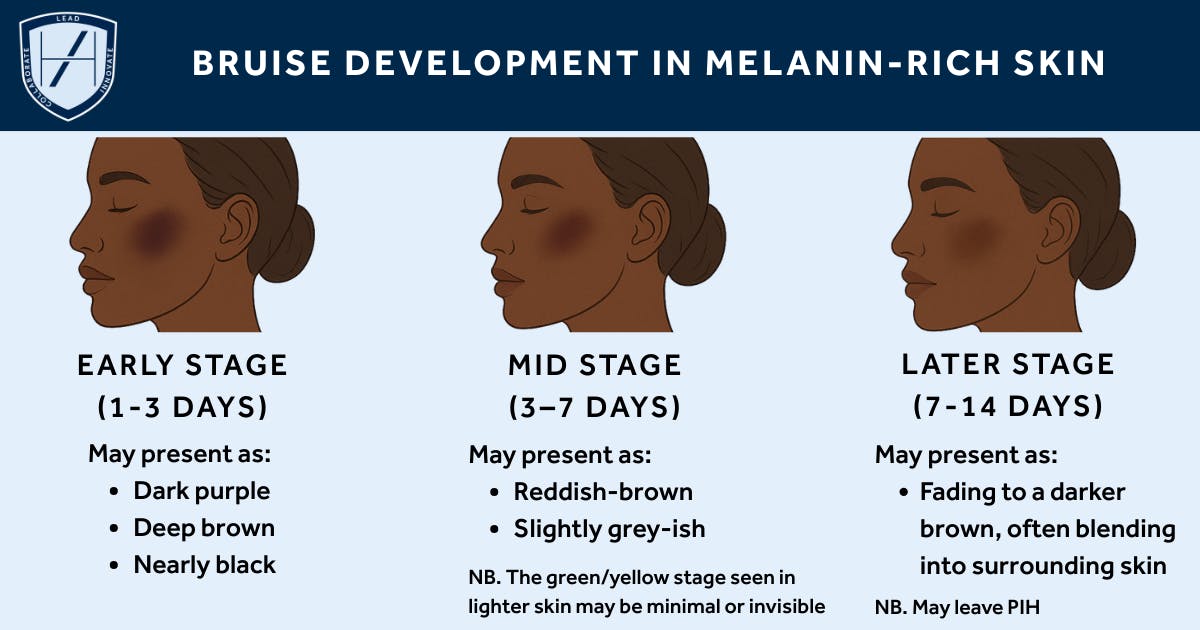 LEAD
COLLABORATE
INNOVATE

BRUISE DEVELOPMENT IN MELANIN-RICH SKIN

EARLY STAGE
(1-3 DAYS)

May present as:
- Dark purple
- Deep brown
- Nearly black

MID STAGE
(3–7 DAYS)

May present as:
- Reddish-brown
- Slightly grey-ish

NB. The green/yellow stage seen in lighter skin may be minimal or invisible

LATER STAGE
(7-14 DAYS)

May present as:
- Fading to a darker brown, often blending into surrounding skin

NB. May leave PIH